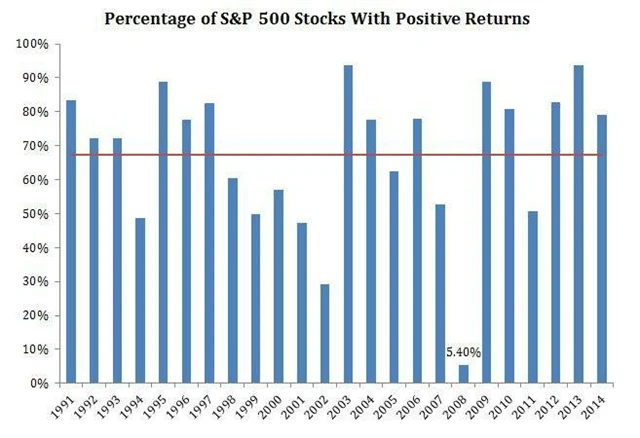 Percentage of S&P 500 Stocks With Positive Returns

100%
90%
80%
70%
60%
50%
40%
30%
20%
10%
0%

5.40%

1991 1992 1993 1994 1995 1996 1997 1998 1999 2000 2001 2002 2003 2004 2005 2006 2007 2008 2009 2010 2011 2012 2013 2014